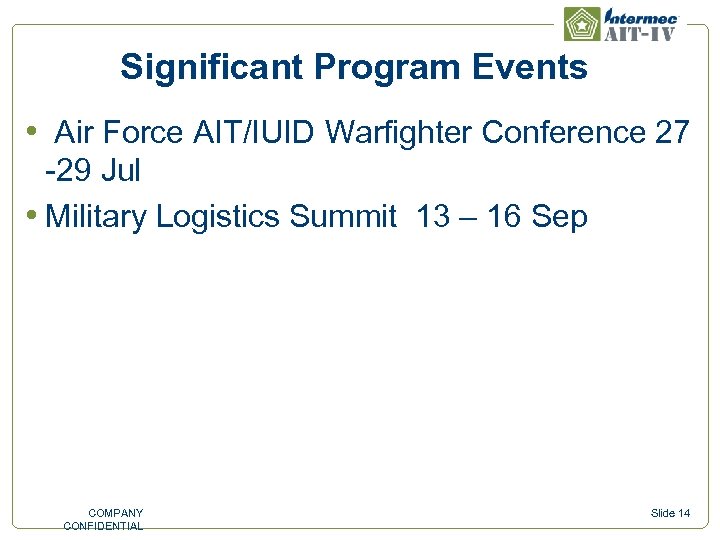 Intermec
AIT-IV

Significant Program Events

• Air Force AIT/IUID Warfighter Conference 27 -29 Jul

• Military Logistics Summit 13 – 16 Sep

COMPANY CONFIDENTIAL

Slide 14